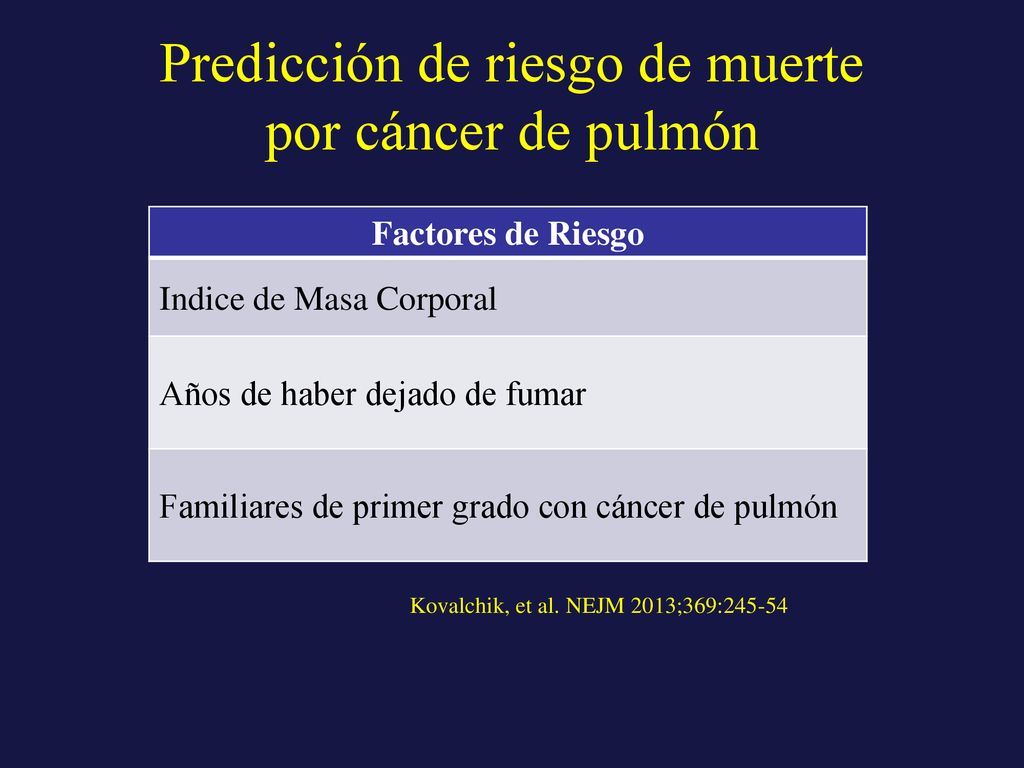 Predicción de riesgo de muerte por cáncer de pulmón

| Factores de Riesgo |
|---|
| Indice de Masa Corporal |
| Años de haber dejado de fumar |
| Familiares de primer grado con cáncer de pulmón |

Kovalchik, et al. NEJM 2013;369:245-54